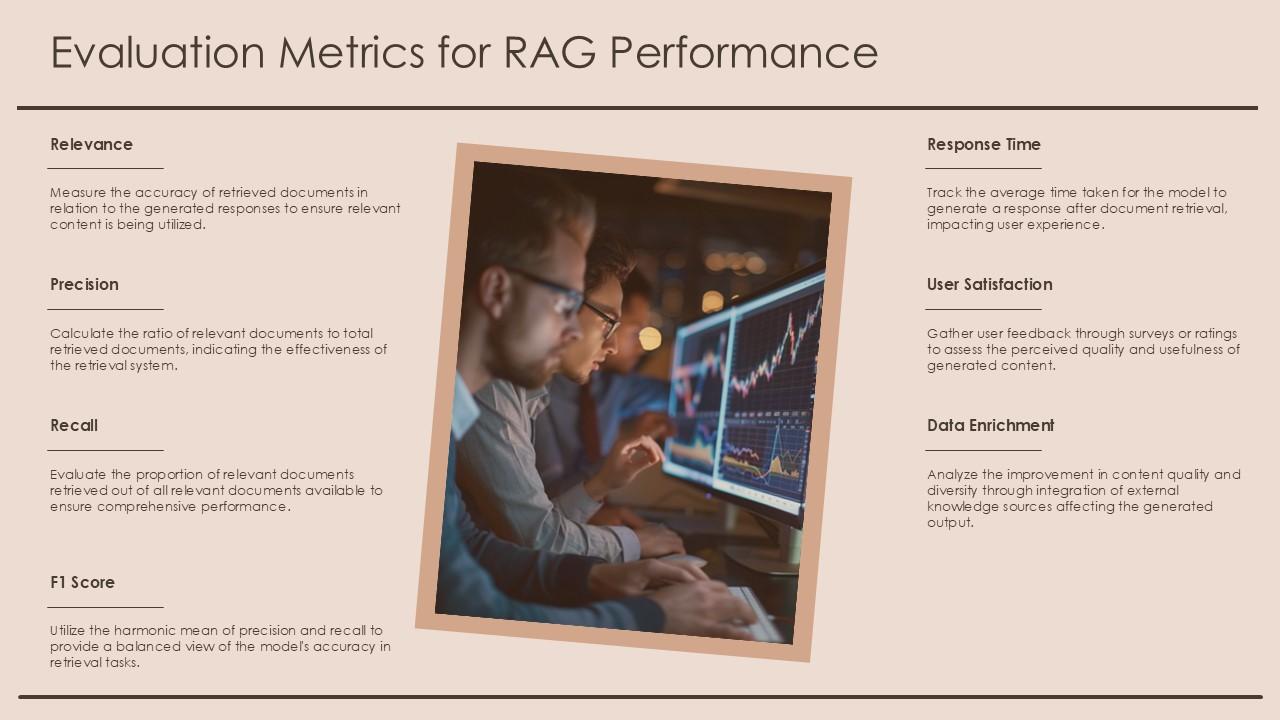 Evaluation Metrics for RAG Performance

Relevance

Measure the accuracy of retrieved documents in relation to the generated responses to ensure relevant content is being utilized.

Precision

Calculate the ratio of relevant documents to total retrieved documents, indicating the effectiveness of the retrieval system.

Recall

Evaluate the proportion of relevant documents retrieved out of all relevant documents available to ensure comprehensive performance.

F1 Score

Utilize the harmonic mean of precision and recall to provide a balanced view of the model's accuracy in retrieval tasks.

Response Time

Track the average time taken for the model to generate a response after document retrieval, impacting user experience.

User Satisfaction

Gather user feedback through surveys or ratings to assess the perceived quality and usefulness of generated content.

Data Enrichment

Analyze the improvement in content quality and diversity through integration of external knowledge sources affecting the generated output.